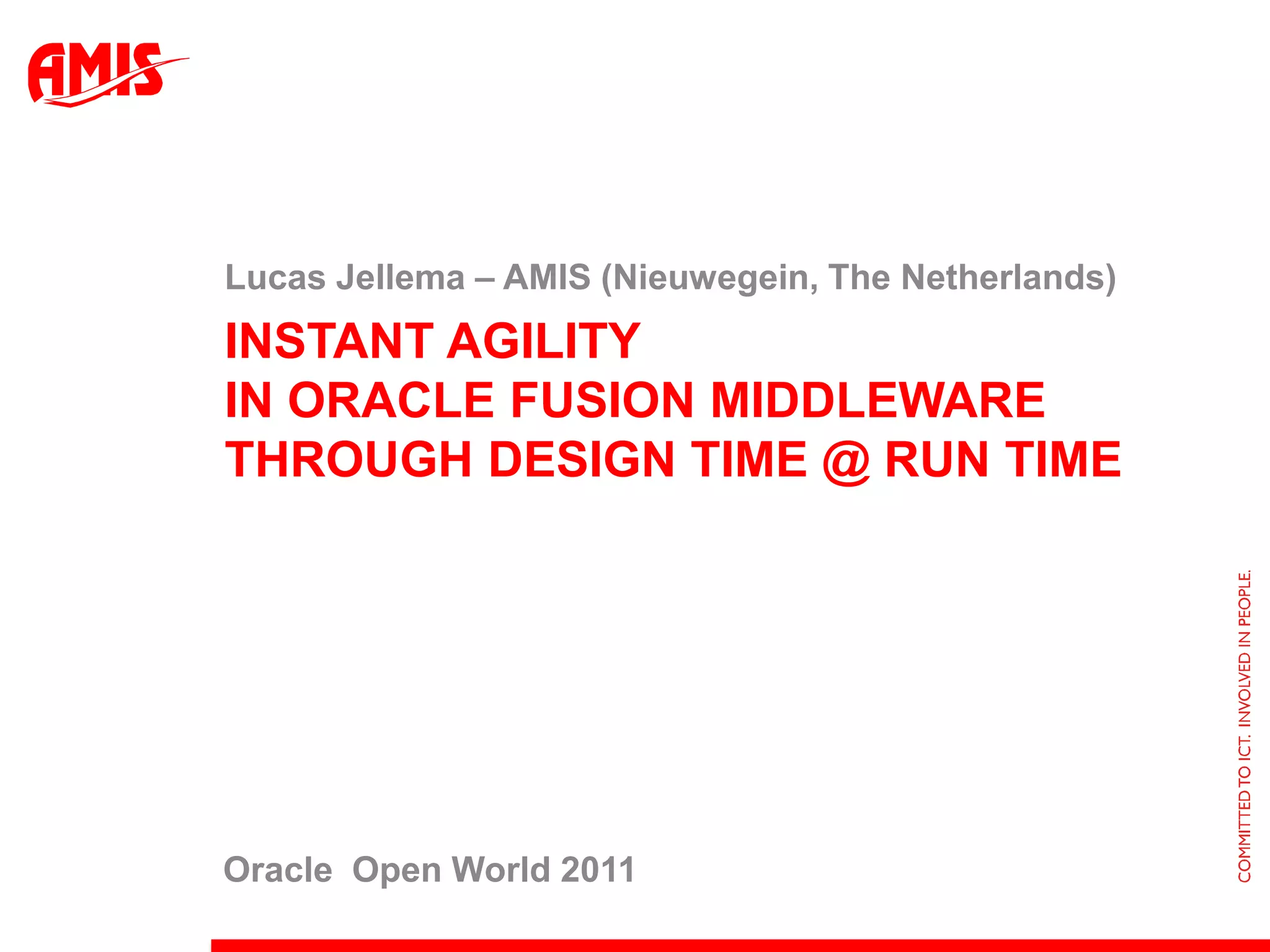 AMIS

Lucas Jellema – AMIS (Nieuwegein, The Netherlands)

INSTANT AGILITY
IN ORACLE FUSION MIDDLEWARE
THROUGH DESIGN TIME @ RUN TIME

Oracle Open World 2011

COMMITTED TO ICT. INVOLVED IN PEOPLE.